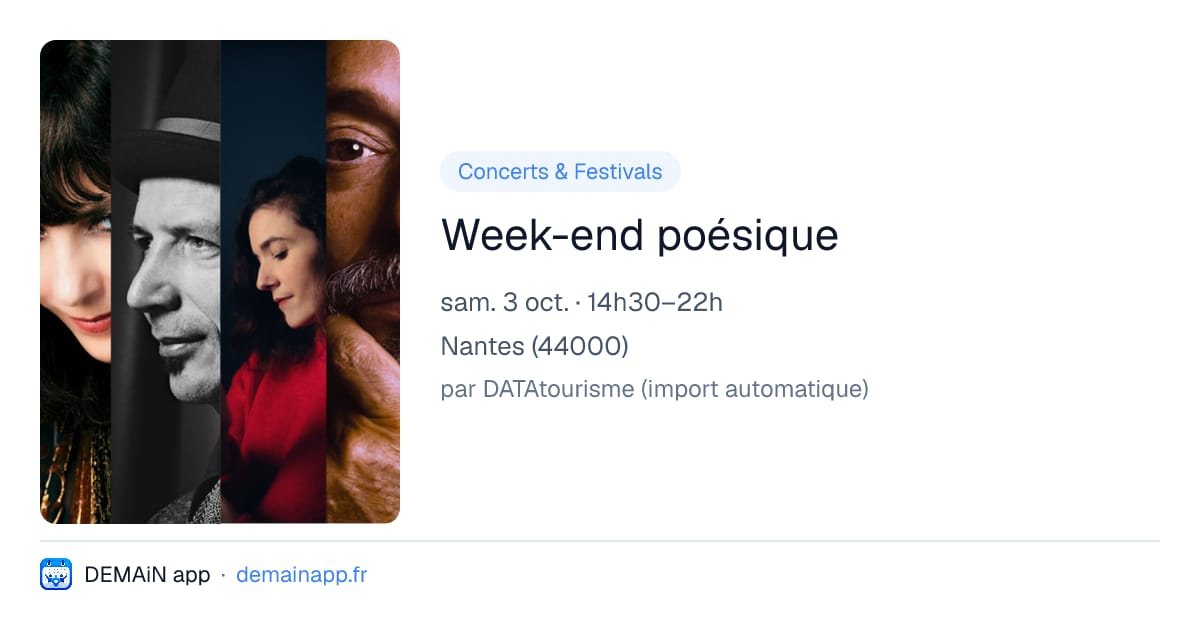 Concerts & Festivals

Week-end poésique

sam. 3 oct. · 14h30–22h

Nantes (44000)

par DATAtourisme (import automatique)

DEMAiN app · demainapp.fr